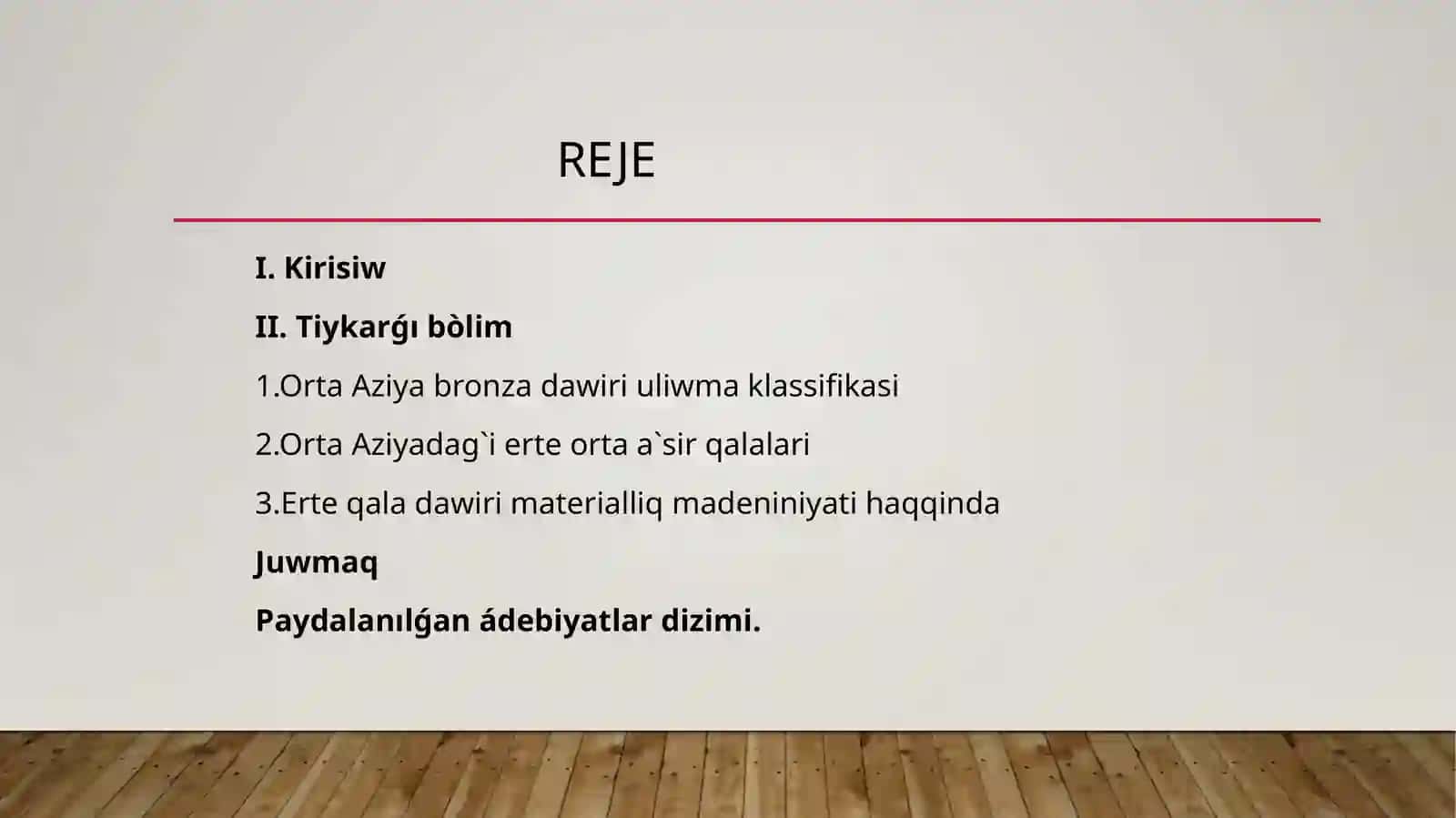 REJE

I. Kirisiw

II. Tiykarǵı bòlim

1.Orta Aziya bronza dawiri uliwma klassifikasi

2.Orta Aziyadag`i erte orta a`sir qalalari

3.Erte qala dawiri materialliq madeniniyati haqqinda

Juwmaq

Paydalanılǵan ádebiyatlar dizimi.